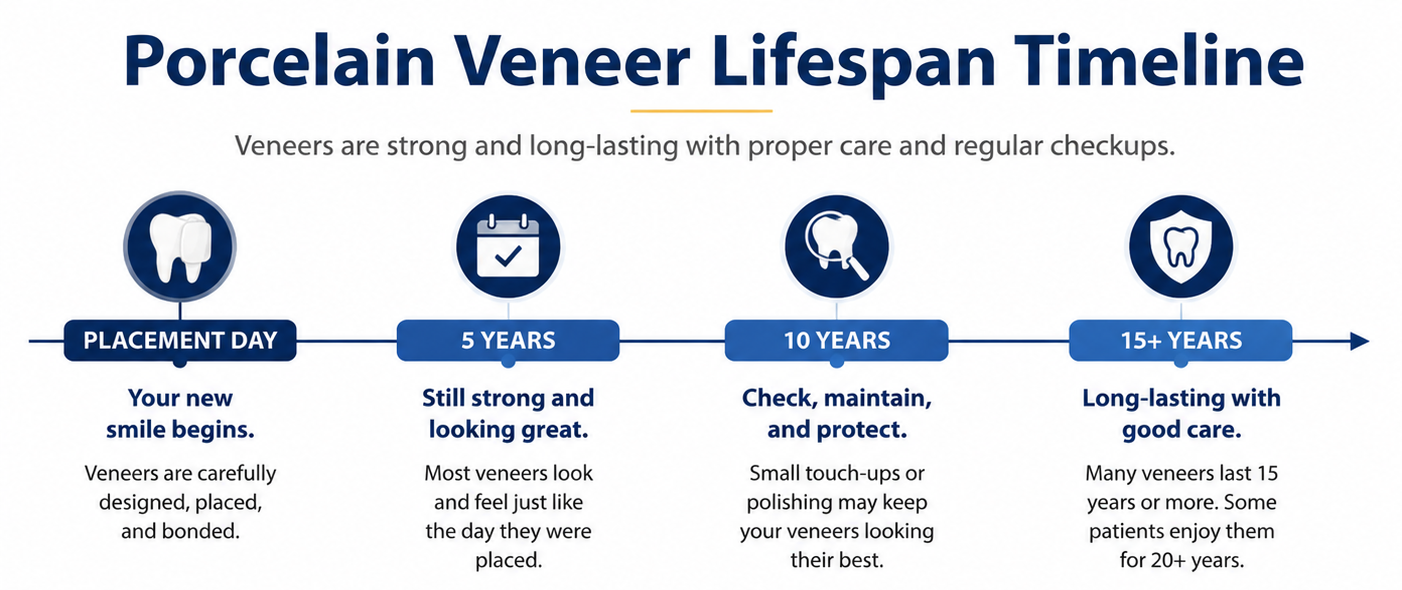 Porcelain Veneer Lifespan Timeline

Veneers are strong and long-lasting with proper care and regular checkups.

PLACEMENT DAY

Your new smile begins.

Veneers are carefully designed, placed, and bonded.

5 YEARS

Still strong and looking great.

Most veneers look and feel just like the day they were placed.

10 YEARS

Check, maintain, and protect.

Small touch-ups or polishing may keep your veneers looking their best.

15+ YEARS

Long-lasting with good care.

Many veneers last 15 years or more. Some patients enjoy them for 20+ years.